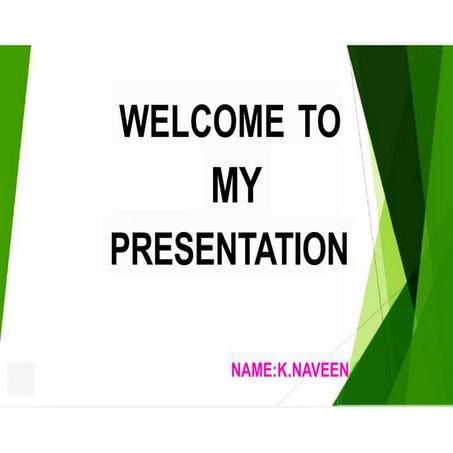 WELCOME TO
MY
PRESENTATION

NAME:K.NAVEEN